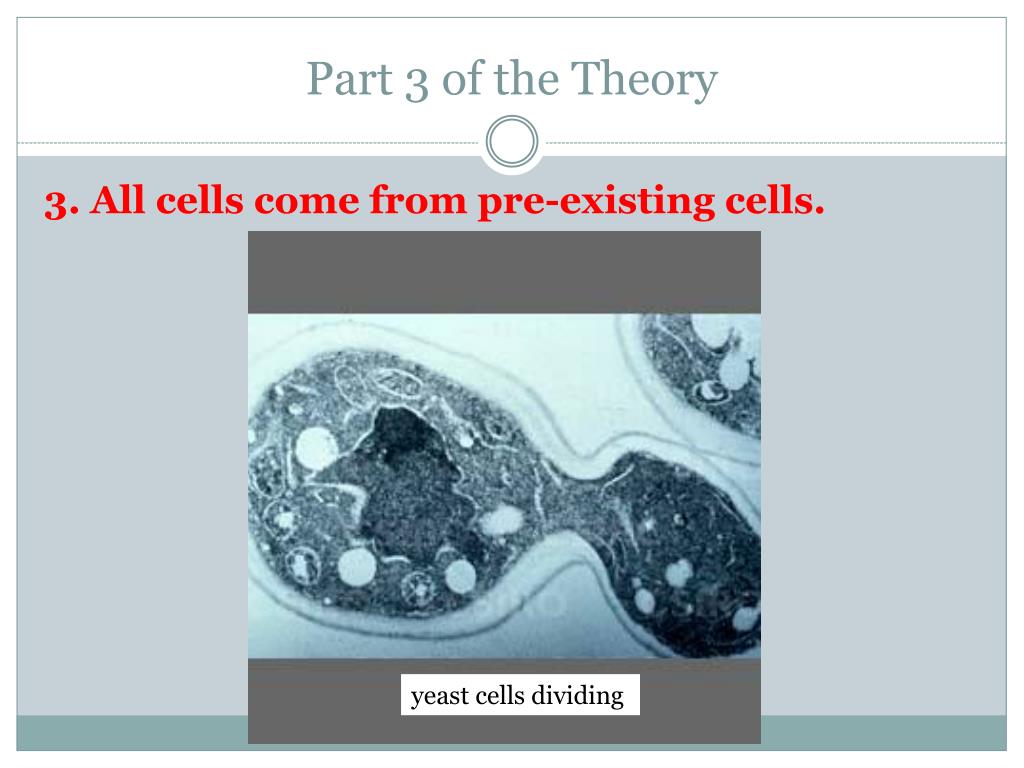 Part 3 of the Theory

3. All cells come from pre-existing cells.

yeast cells dividing